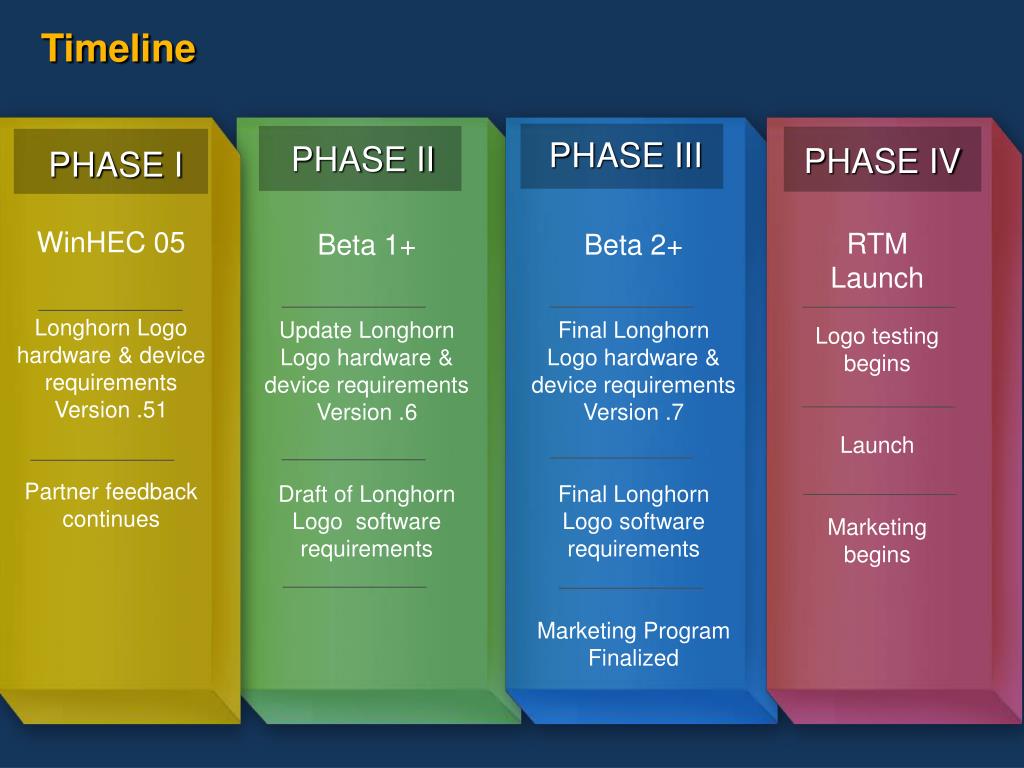 Timeline

PHASE I

WinHEC 05

Longhorn Logo hardware & device requirements Version .51

Partner feedback continues

PHASE II

Beta 1+

Update Longhorn Logo hardware & device requirements Version .6

Draft of Longhorn Logo software requirements

PHASE III

Beta 2+

Final Longhorn Logo hardware & device requirements Version .7

Final Longhorn Logo software requirements

Marketing Program Finalized

PHASE IV

RTM Launch

Logo testing begins

Launch

Marketing begins